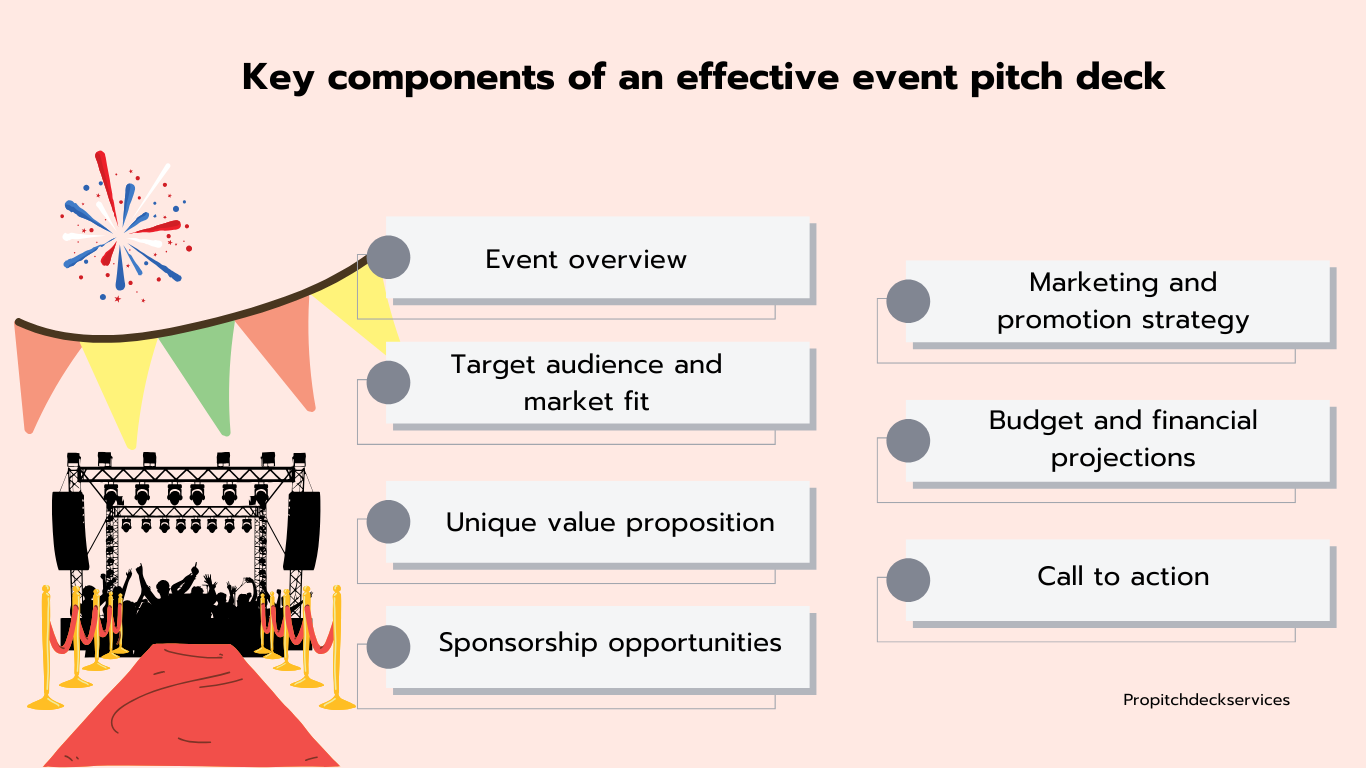 Key components of an effective event pitch deck

Event overview

Target audience and market fit

Unique value proposition

Sponsorship opportunities

Marketing and promotion strategy

Budget and financial projections

Call to action

Propitchdeckservices